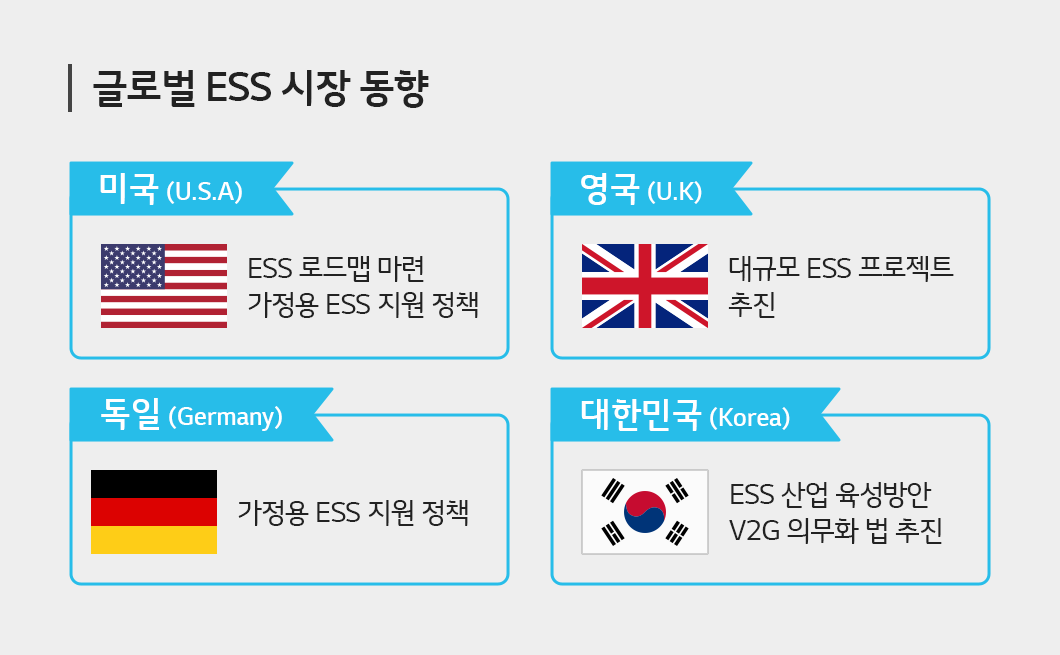 글로벌 ESS 시장 동향

미국 (U.S.A)

ESS 로드맵 마련
가정용 ESS 지원 정책

영국 (U.K)

대규모 ESS 프로젝트
추진

독일 (Germany)

가정용 ESS 지원 정책

대한민국 (Korea)

ESS 산업 육성방안
V2G 의무화 법 추진